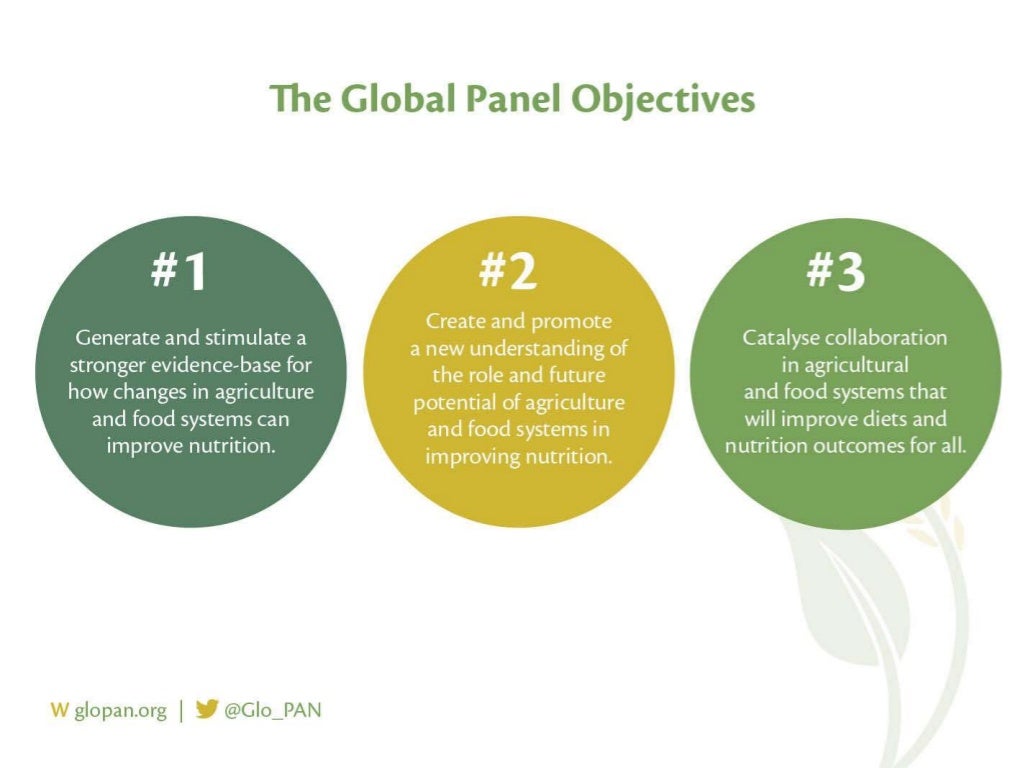 The Global Panel Objectives

#1

Generate and stimulate a stronger evidence-base for how changes in agriculture and food systems can improve nutrition.

#2

Create and promote a new understanding of the role and future potential of agriculture and food systems in improving nutrition.

#3

Catalyse collaboration in agricultural and food systems that will improve diets and nutrition outcomes for all.

W glopan.org | @Glo_PAN